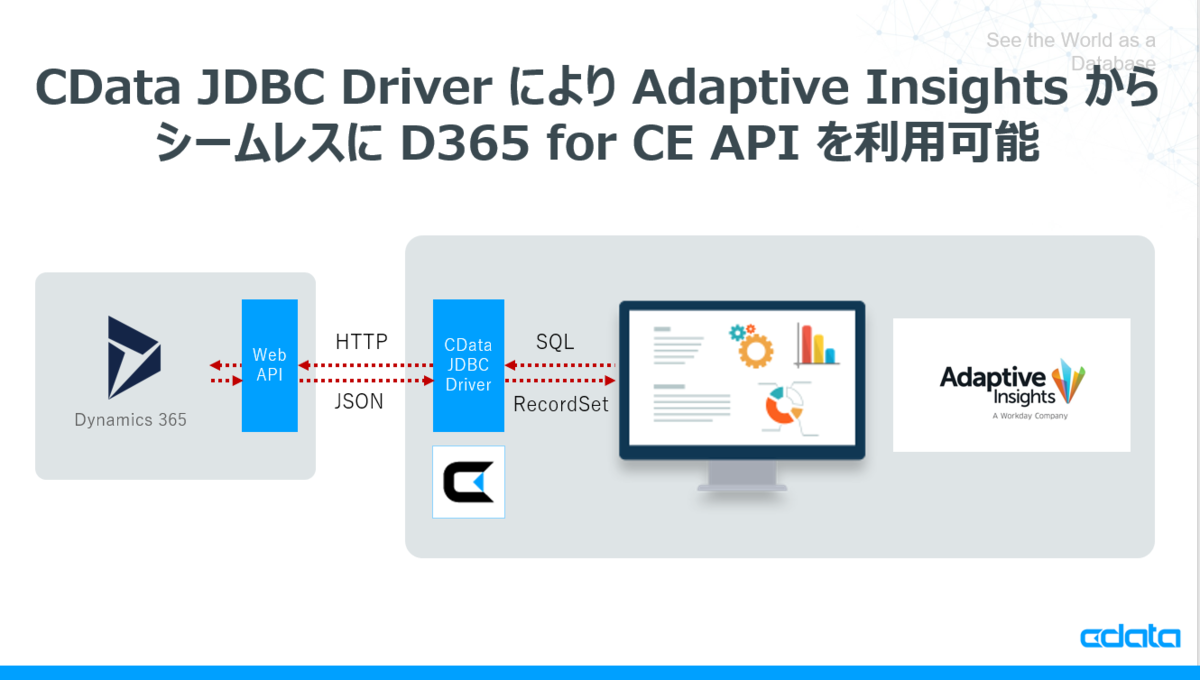 See the World as a Database

CData JDBC Driver により Adaptive Insights から シームレスに D365 for CE API を利用可能

Dynamics 365

Web API

HTTP

JSON

CData JDBC Driver

SQL

RecordSet

Adaptive Insights
A Workday Company

cdata